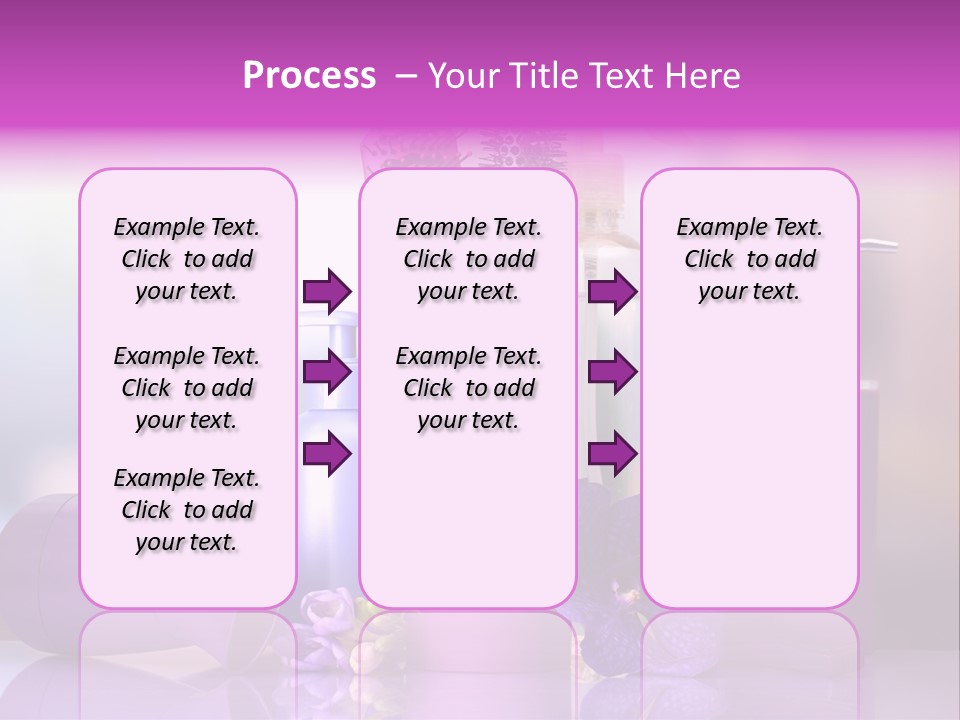 Process – Your Title Text Here

Example Text. Click to add your text.

Example Text. Click to add your text.

Example Text. Click to add your text.

Example Text. Click to add your text.

Example Text. Click to add your text.

Example Text. Click to add your text.